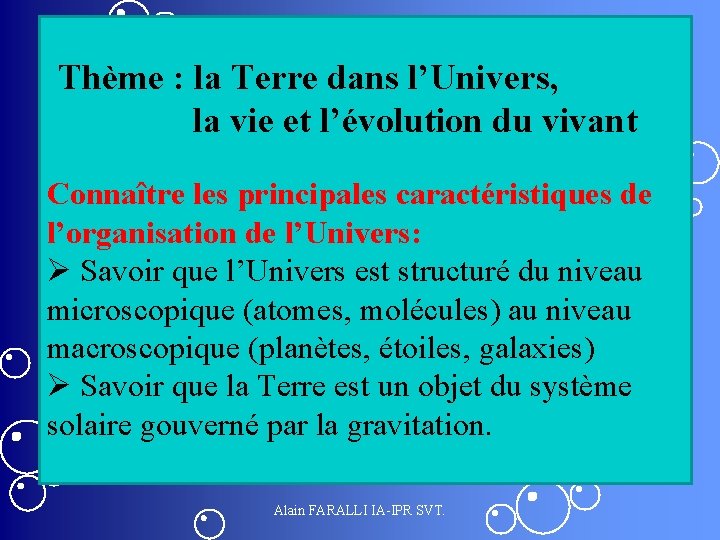 Thème : la Terre dans l’Univers,
la vie et l’évolution du vivant

Connaître les principales caractéristiques de l’organisation de l’Univers:
➢ Savoir que l’Univers est structuré du niveau microscopique (atomes, molécules) au niveau macroscopique (planètes, étoiles, galaxies)
➢ Savoir que la Terre est un objet du système solaire gouverné par la gravitation.

Alain FARALLI IA-IPR SVT.